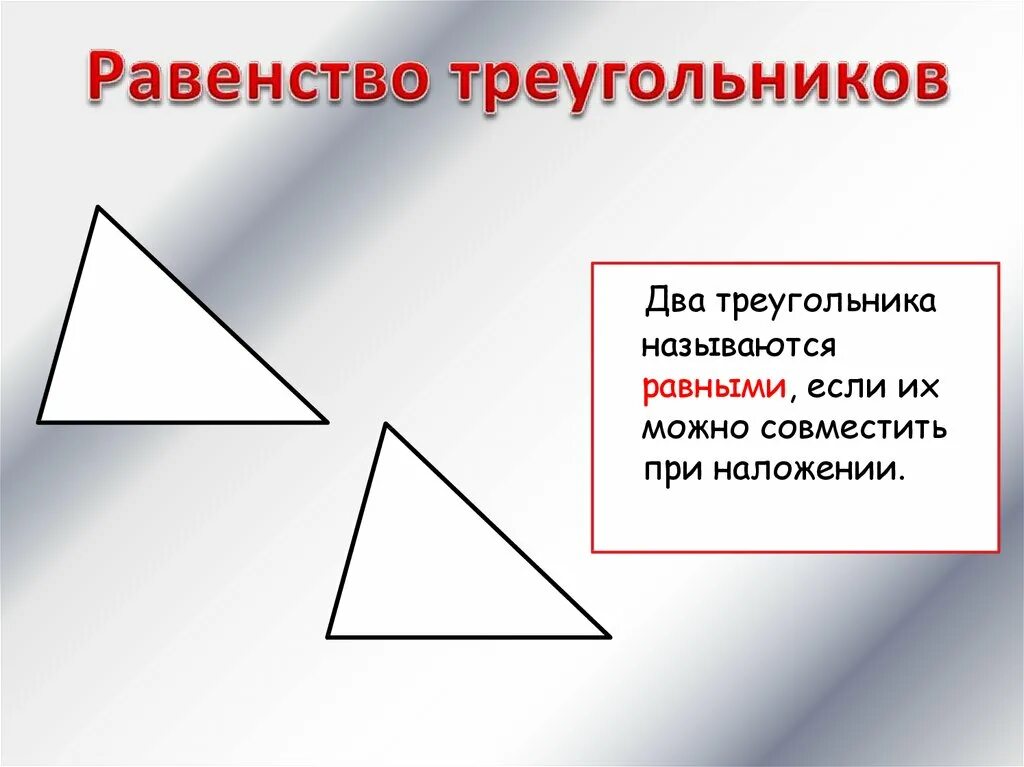 Равенство треугольников

Два треугольника называются равными, если их можно совместить при наложении.